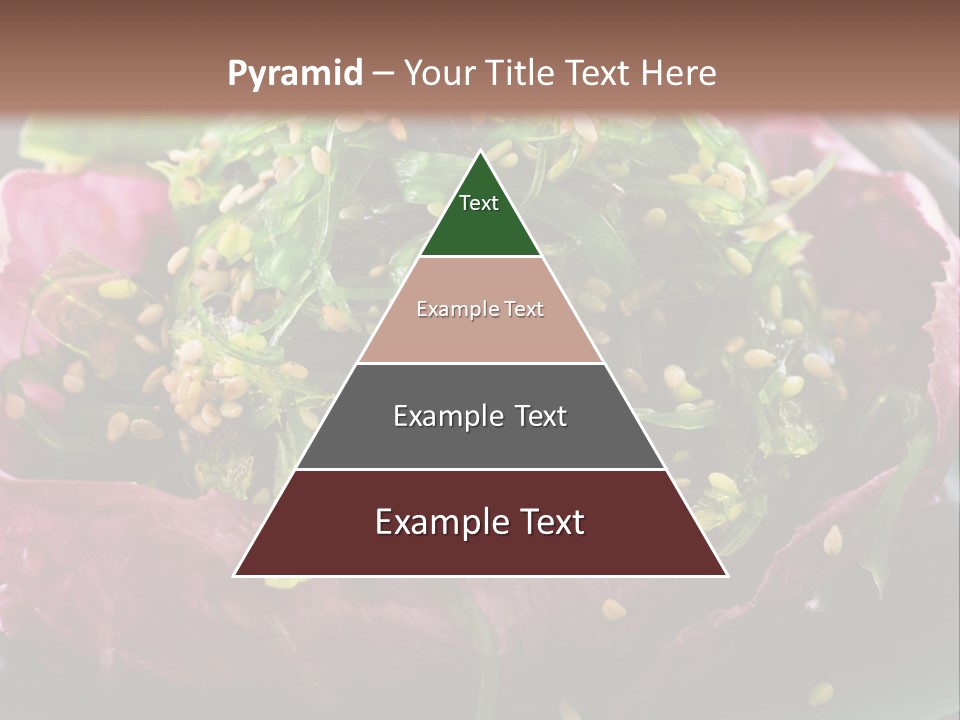 Pyramid – Your Title Text Here

Text

Example Text

Example Text

Example Text